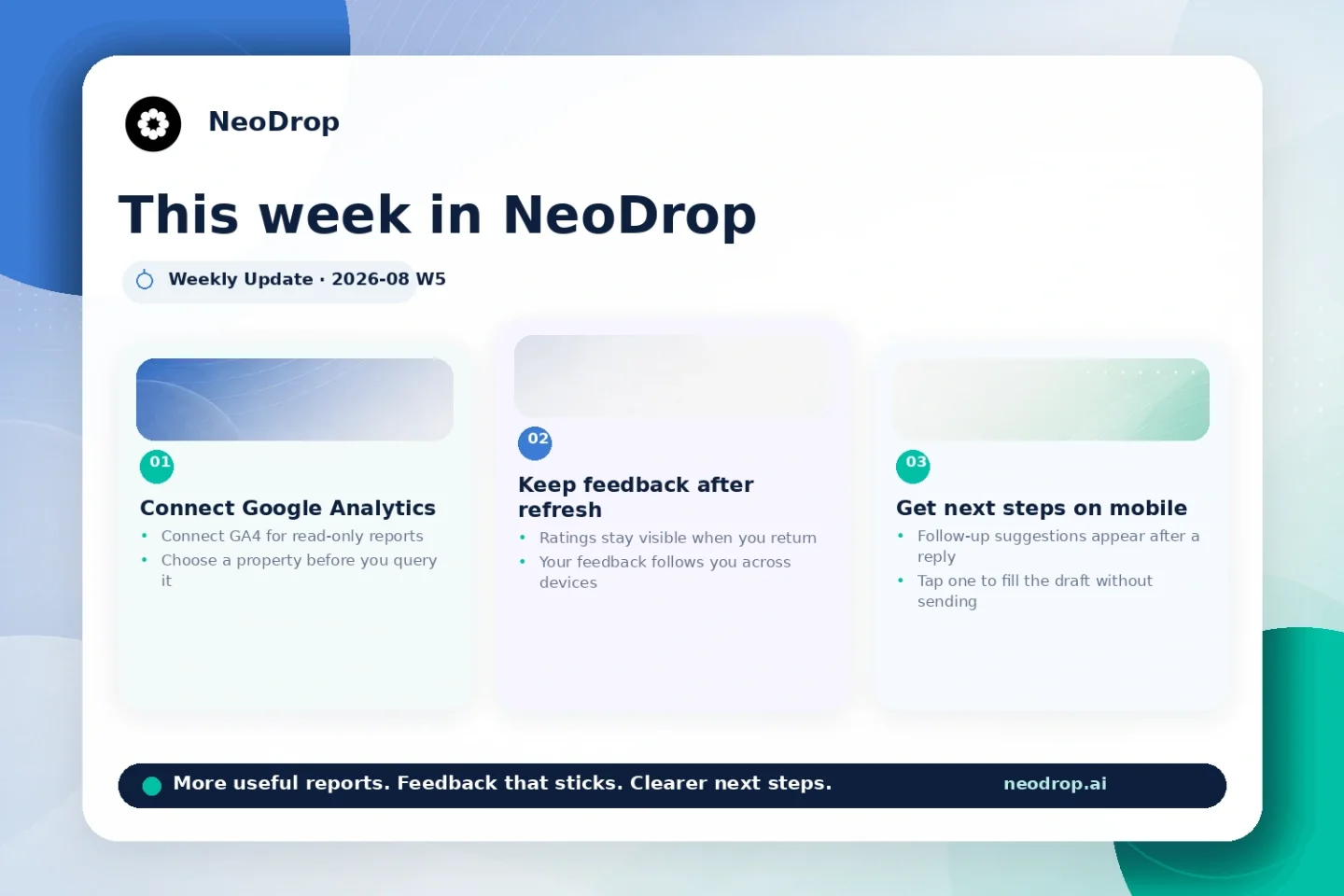 NeoDrop

This week in NeoDrop

Weekly Update · 2026-08 W5

01

Connect Google Analytics

• Connect GA4 for read-only reports
• Choose a property before you query it

02

Keep feedback after refresh

• Ratings stay visible when you return
• Your feedback follows you across devices

03

Get next steps on mobile

• Follow-up suggestions appear after a reply
• Tap one to fill the draft without sending

More useful reports. Feedback that sticks. Clearer next steps.

neodrop.ai